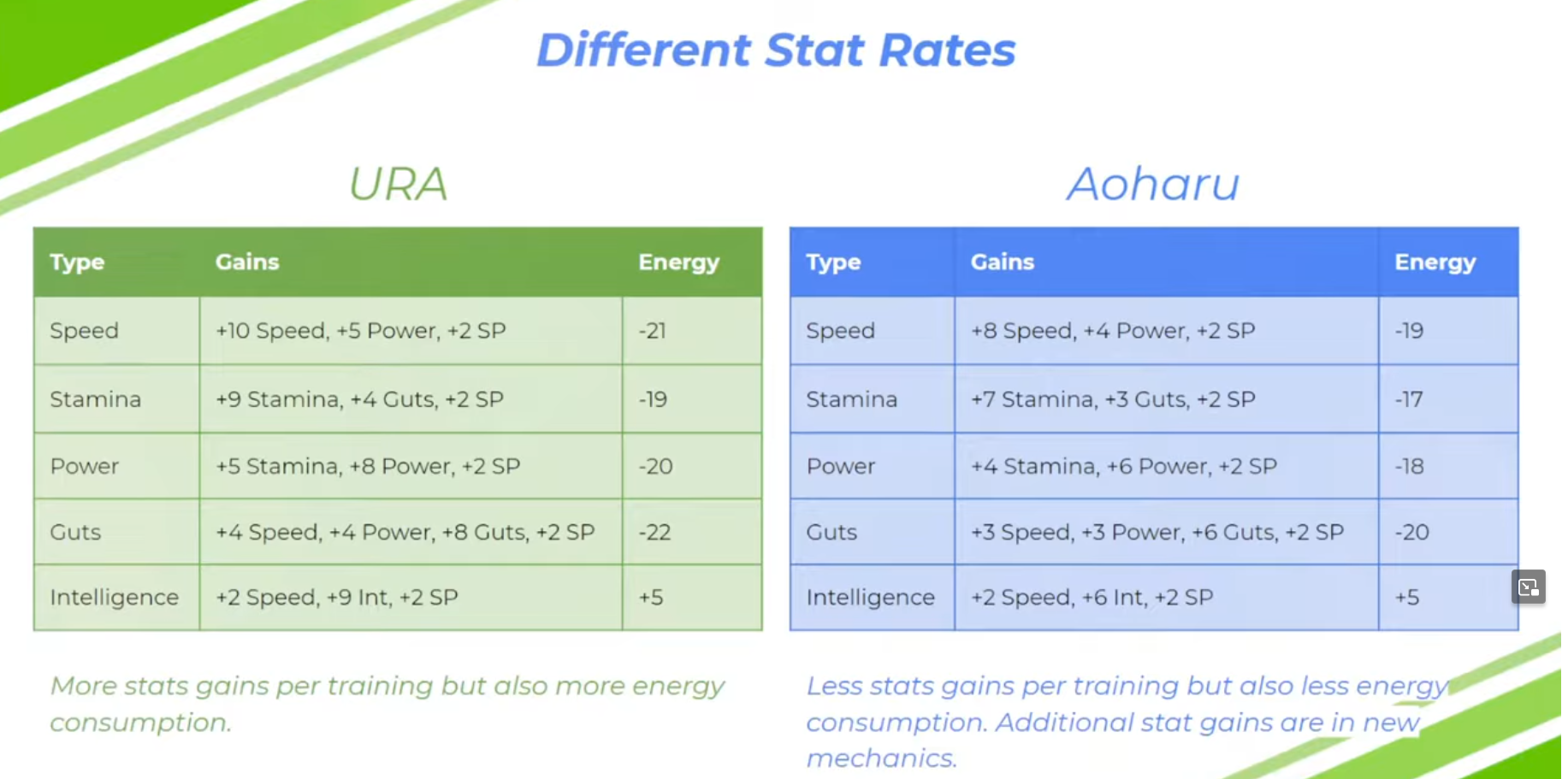 Different Stat Rates

URA

| Type | Gains | Energy |
|---|---|---|
| Speed | +10 Speed, +5 Power, +2 SP | -21 |
| Stamina | +9 Stamina, +4 Guts, +2 SP | -19 |
| Power | +5 Stamina, +8 Power, +2 SP | -20 |
| Guts | +4 Speed, +4 Power, +8 Guts, +2 SP | -22 |
| Intelligence | +2 Speed, +9 Int, +2 SP | +5 |

More stats gains per training but also more energy consumption.

Aoharu

| Type | Gains | Energy |
|---|---|---|
| Speed | +8 Speed, +4 Power, +2 SP | -19 |
| Stamina | +7 Stamina, +3 Guts, +2 SP | -17 |
| Power | +4 Stamina, +6 Power, +2 SP | -18 |
| Guts | +3 Speed, +3 Power, +6 Guts, +2 SP | -20 |
| Intelligence | +2 Speed, +6 Int, +2 SP | +5 |

Less stats gains per training but also less energy consumption. Additional stat gains are in new mechanics.